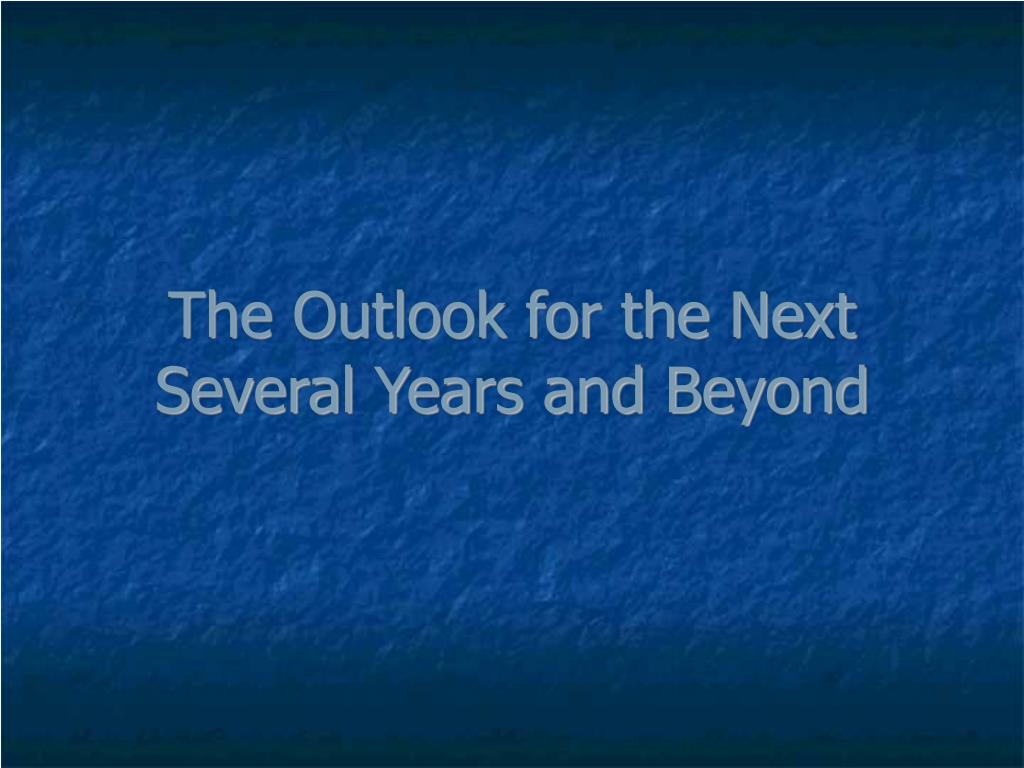 The Outlook for the Next Several Years and Beyond